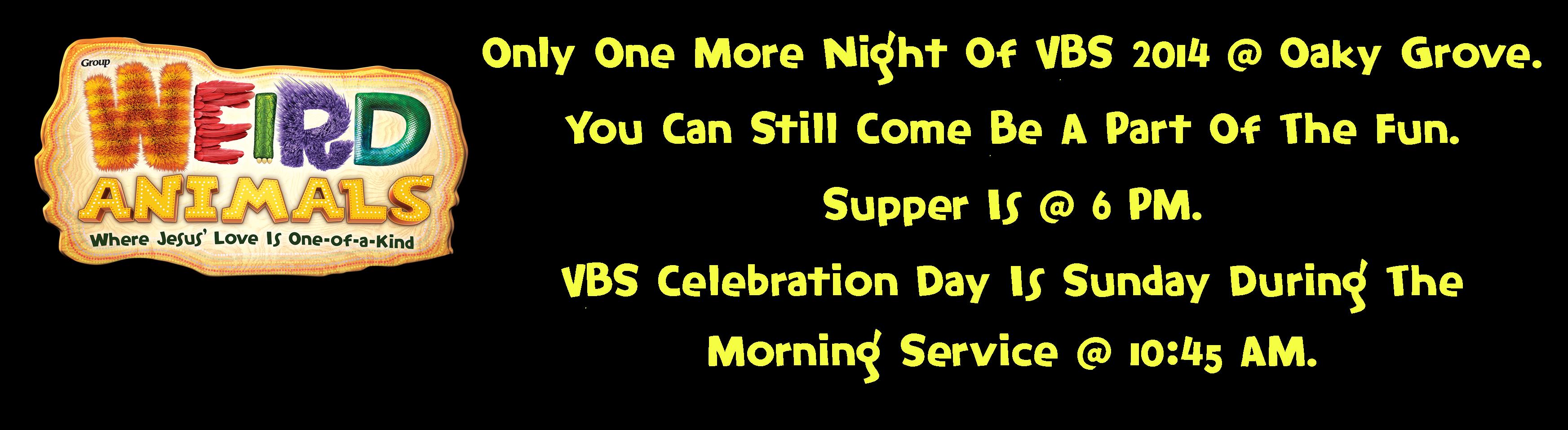 Group
WEIRD
ANIMALS
Where Jesus' Love Is One-of-a-Kind

Only One More Night Of VBS 2014 @ Oaky Grove.

You Can Still Come Be A Part Of The Fun.

Supper Is @ 6 PM.

VBS Celebration Day Is Sunday During The Morning Service @ 10:45 AM.